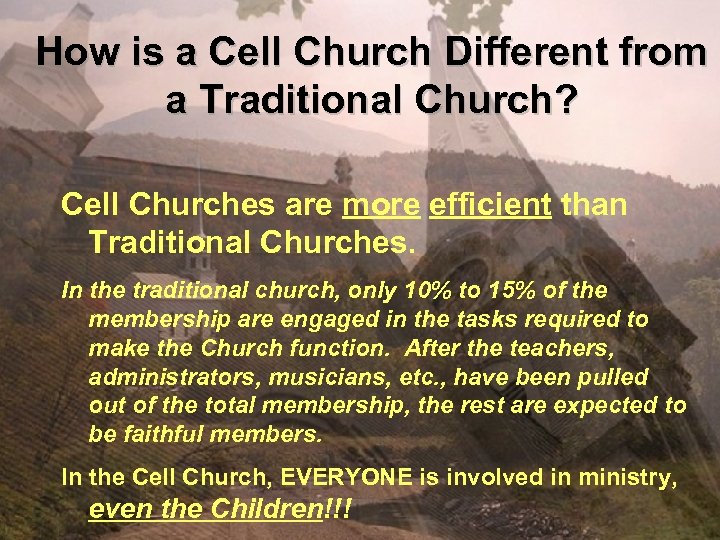 How is a Cell Church Different from a Traditional Church?

Cell Churches are more efficient than Traditional Churches.

In the traditional church, only 10% to 15% of the membership are engaged in the tasks required to make the Church function. After the teachers, administrators, musicians, etc., have been pulled out of the total membership, the rest are expected to be faithful members.

In the Cell Church, EVERYONE is involved in ministry, even the Children!!!